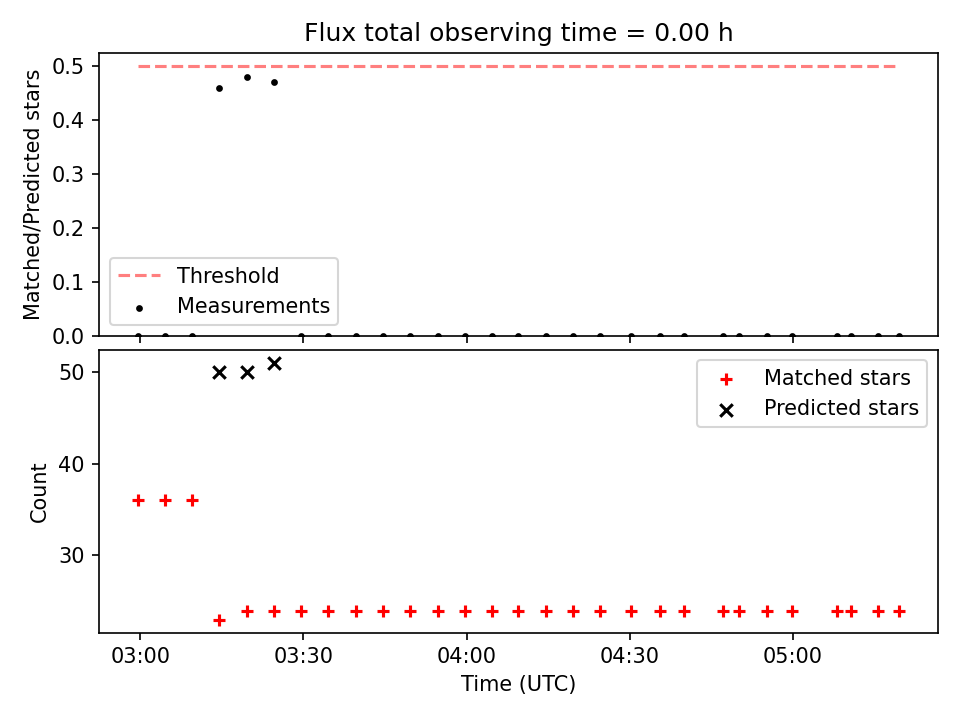 Flux total observing time = 0.00 h

Matched/Predicted stars

0.5
0.4
0.3
0.2
0.1
0.0

Threshold
Measurements

Count

50
40
30

Matched stars
Predicted stars

03:00
03:30
04:00
04:30
05:00

Time (UTC)